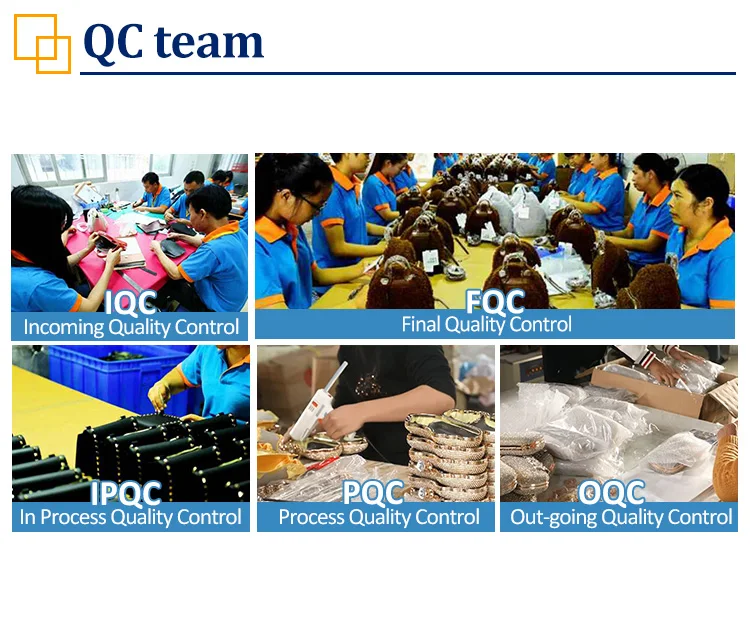 QC team

IQC
Incoming Quality Control

FQC
Final Quality Control

IPQC
In Process Quality Control

PQC
Process Quality Control

OQC
Out-going Quality Control